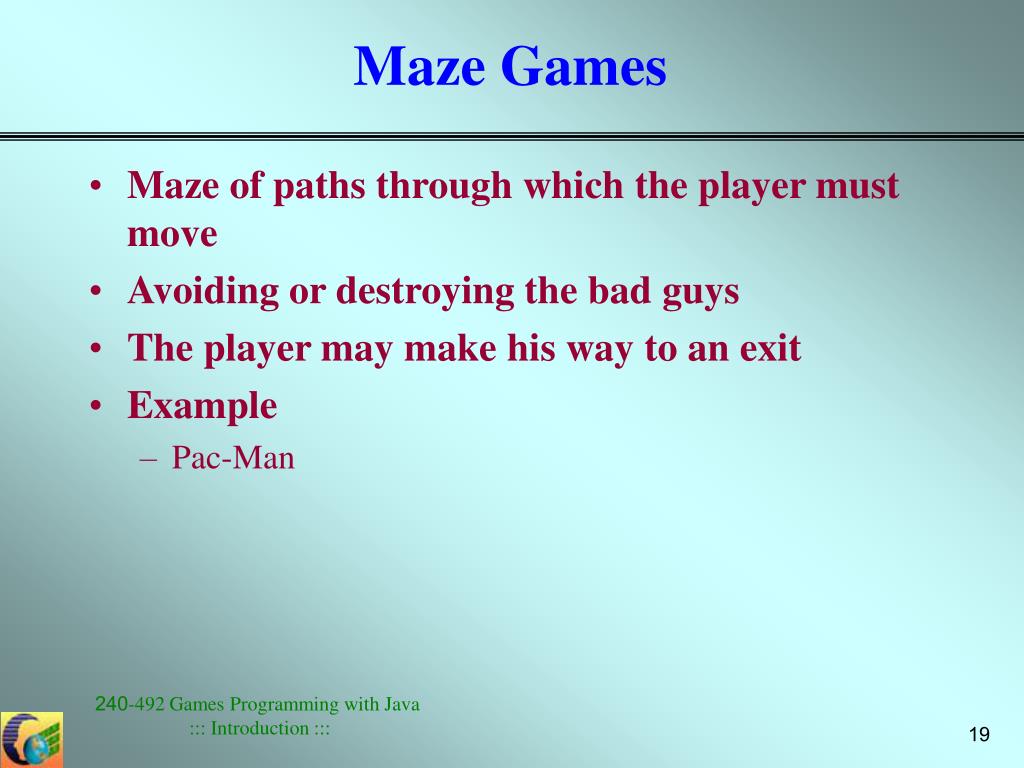 Maze Games

• Maze of paths through which the player must move
• Avoiding or destroying the bad guys
• The player may make his way to an exit
• Example
  – Pac-Man

240-492 Games Programming with Java
::: Introduction :::

19